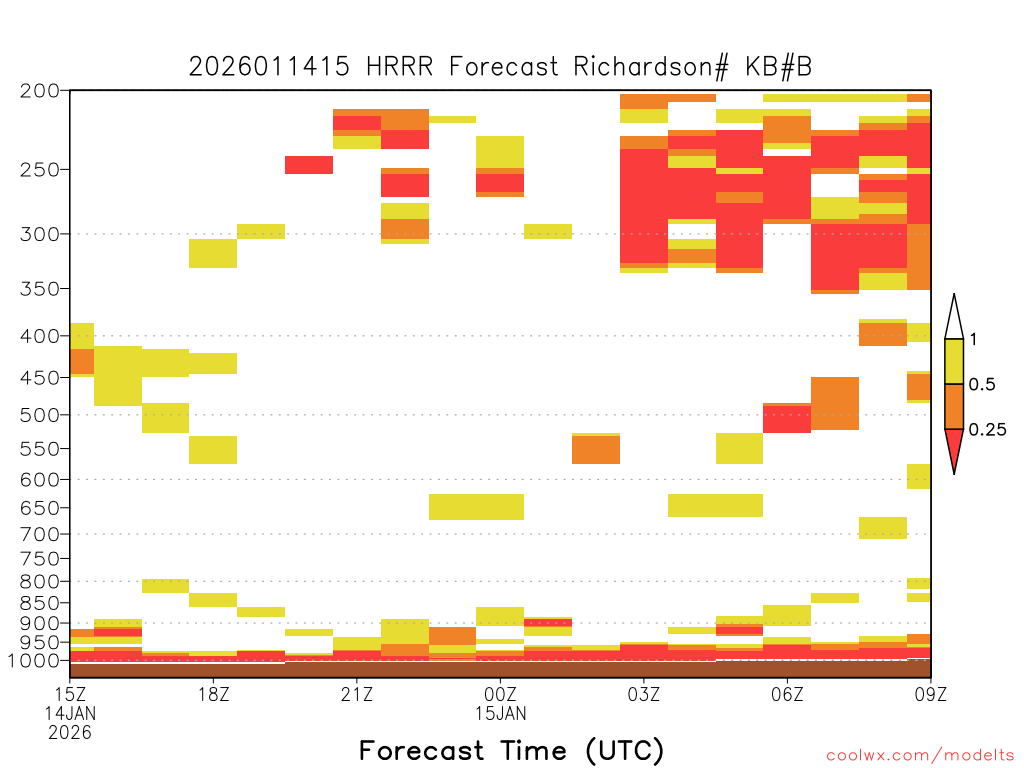 2026011415 HRRR Forecast Richardson# KB#B

200
250
300
350
400
450
500
550
600
650
700
750
800
850
900
950
1000

1
0.5
0.25

15Z
14JAN
2026
18Z
21Z
00Z
15JAN
03Z
06Z
09Z

Forecast Time (UTC)

coolwx.com/modelts